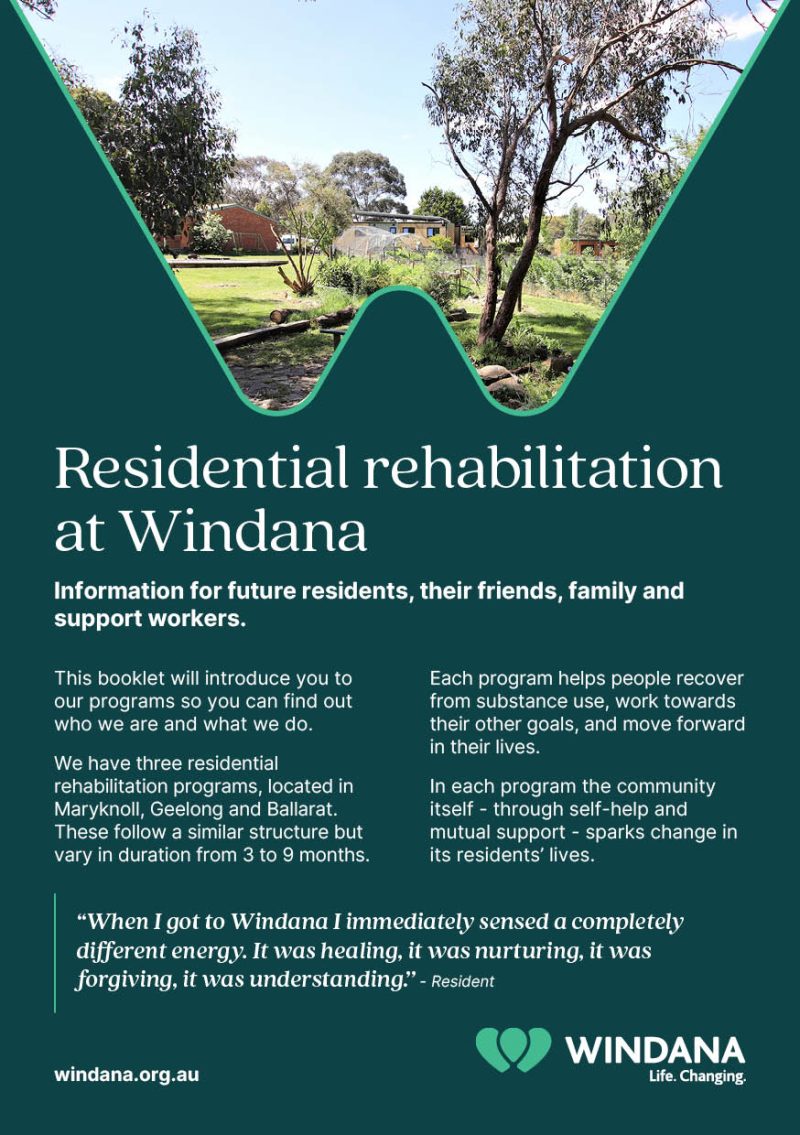 Residential rehabilitation at Windana

Information for future residents, their friends, family and support workers.

This booklet will introduce you to our programs so you can find out who we are and what we do.

We have three residential rehabilitation programs, located in Maryknoll, Geelong and Ballarat. These follow a similar structure but vary in duration from 3 to 9 months.

Each program helps people recover from substance use, work towards their other goals, and move forward in their lives.

In each program the community itself - through self-help and mutual support - sparks change in its residents' lives.

"When I got to Windana I immediately sensed a completely different energy. It was healing, it was nurturing, it was forgiving, it was understanding." - Resident

windana.org.au

WINDANA
Life. Changing.